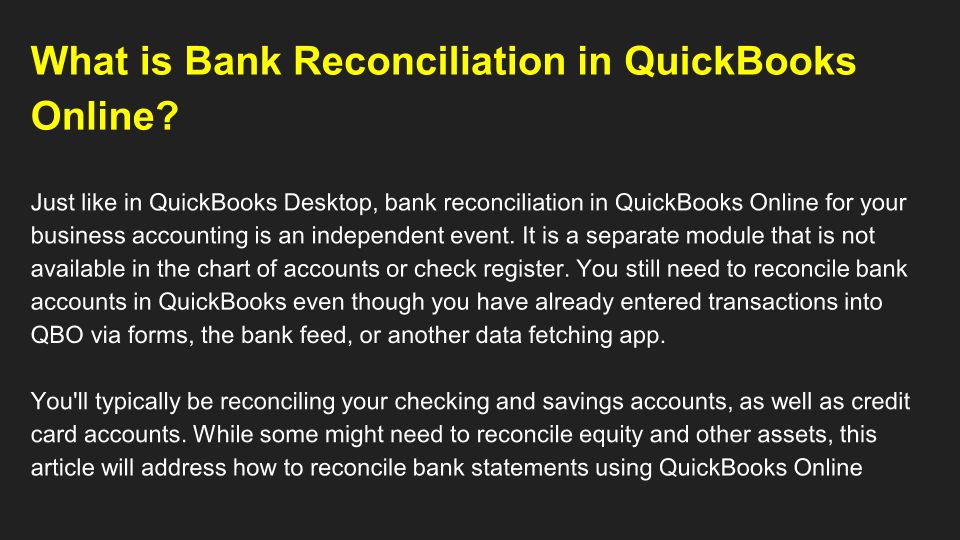 What is Bank Reconciliation in QuickBooks Online?

Just like in QuickBooks Desktop, bank reconciliation in QuickBooks Online for your business accounting is an independent event. It is a separate module that is not available in the chart of accounts or check register. You still need to reconcile bank accounts in QuickBooks even though you have already entered transactions into QBO via forms, the bank feed, or another data fetching app.

You'll typically be reconciling your checking and savings accounts, as well as credit card accounts. While some might need to reconcile equity and other assets, this article will address how to reconcile bank statements using QuickBooks Online